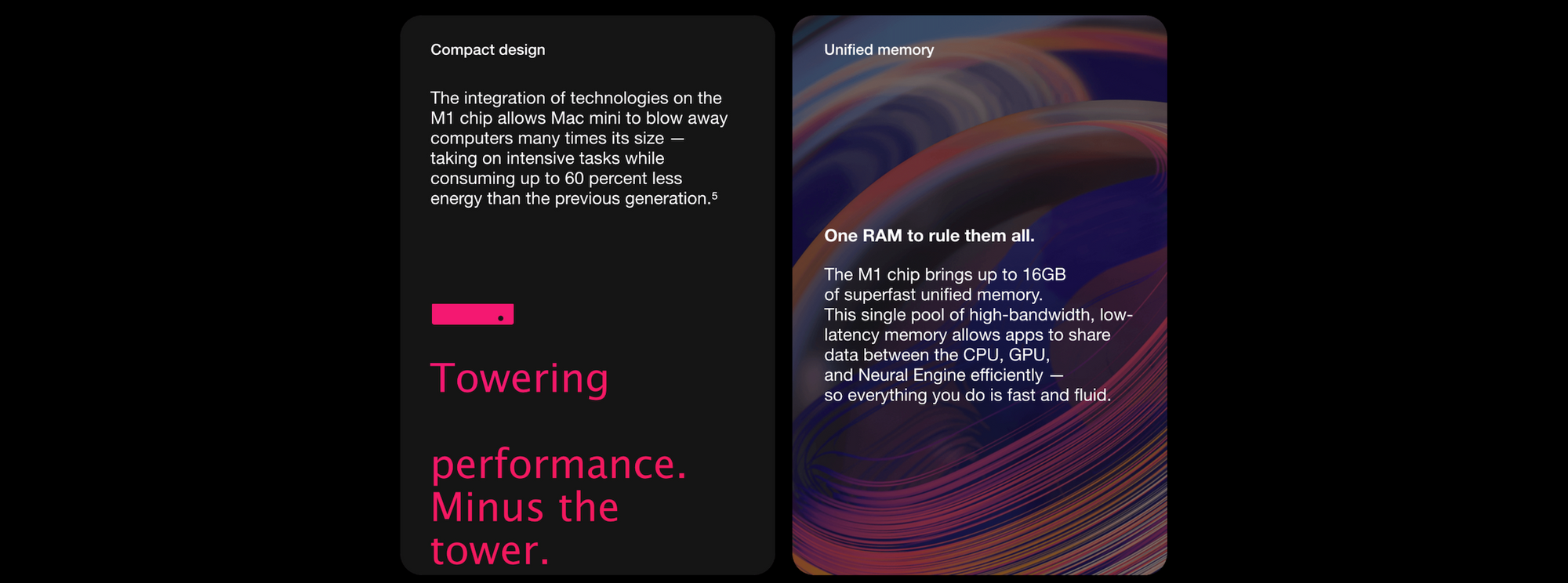 Compact design

The integration of technologies on the M1 chip allows Mac mini to blow away computers many times its size — taking on intensive tasks while consuming up to 60 percent less energy than the previous generation.$^5$

Towering

performance. Minus the tower.

Unified memory

One RAM to rule them all.

The M1 chip brings up to 16GB of superfast unified memory. This single pool of high-bandwidth, low-latency memory allows apps to share data between the CPU, GPU, and Neural Engine efficiently — so everything you do is fast and fluid.